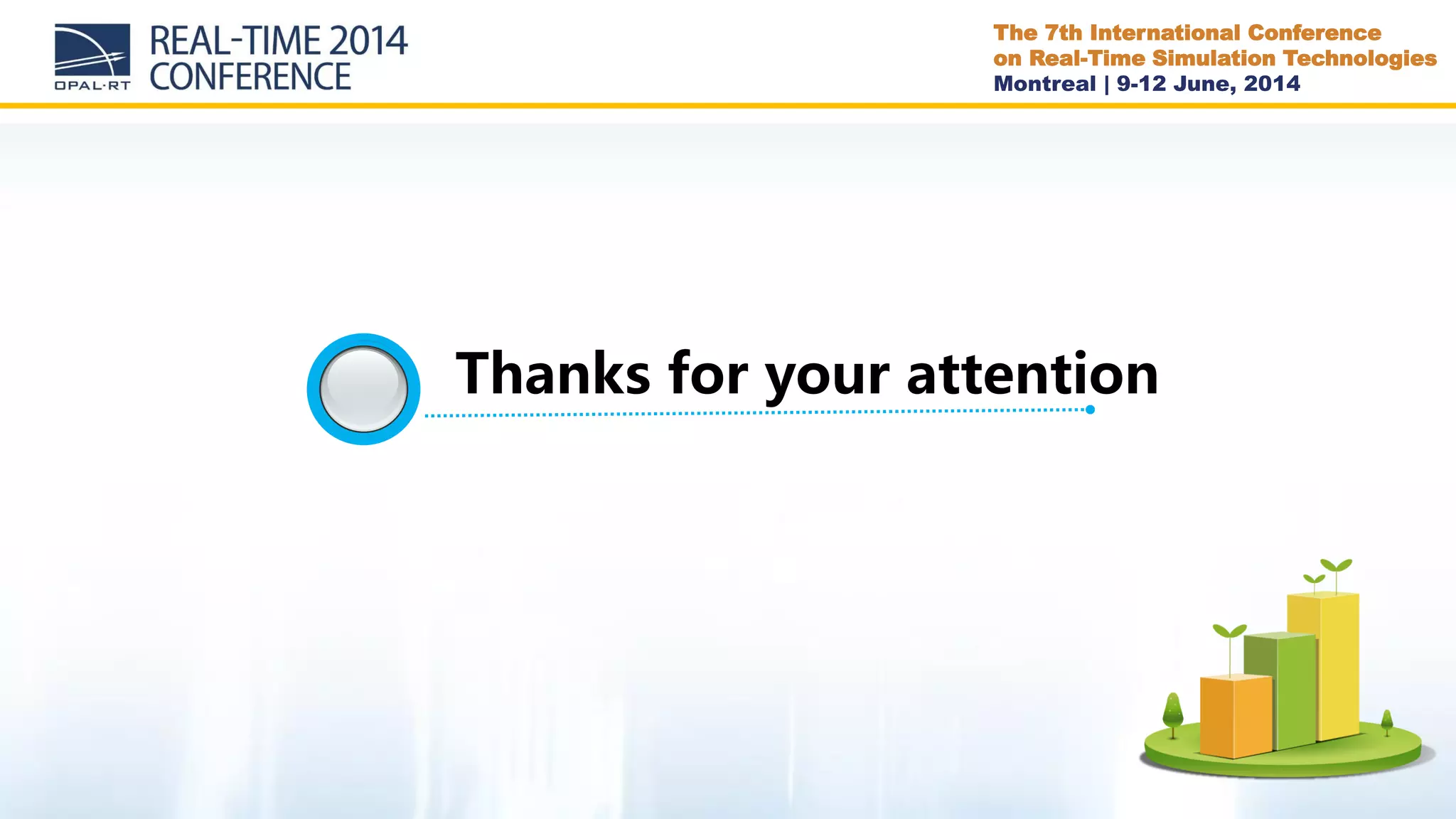 OPAL-RT
REAL-TIME 2014
CONFERENCE

The 7th International Conference
on Real-Time Simulation Technologies
Montreal | 9-12 June, 2014

Thanks for your attention